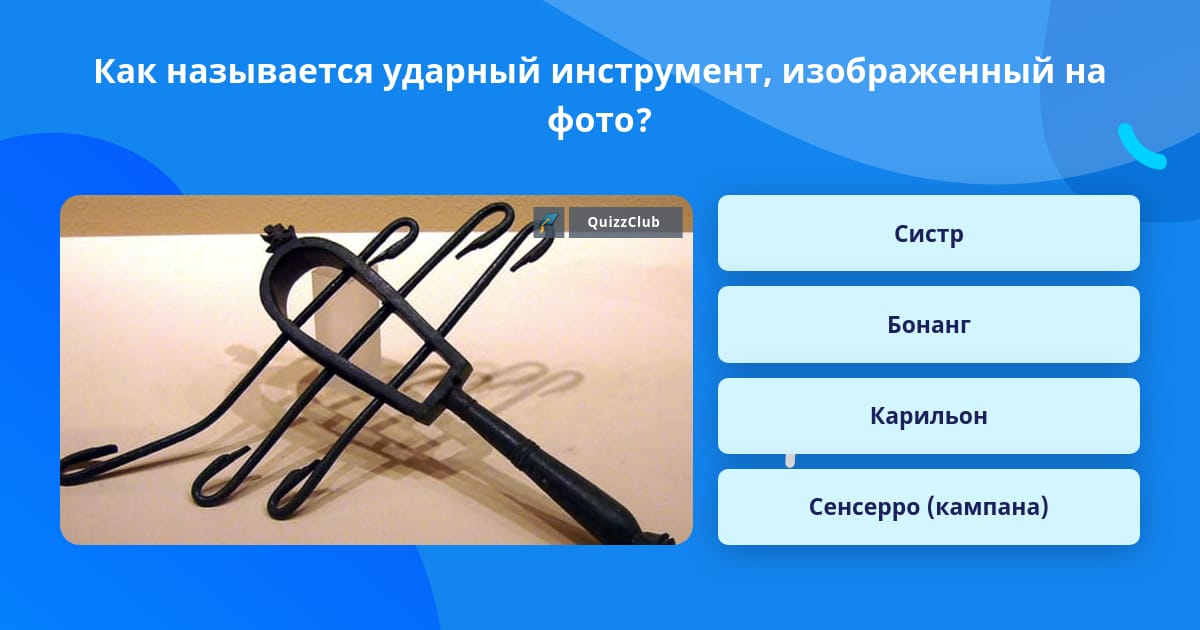 Как называется ударный инструмент, изображенный на фото?

QuizzClub

Систр

Бонанг

Карильон

Сенсерро (кампана)